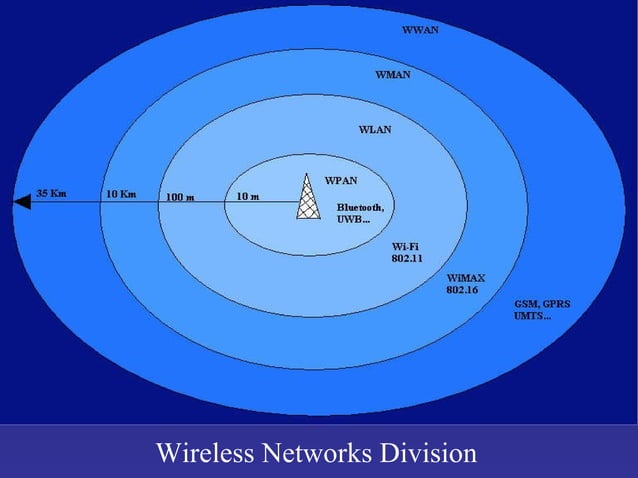 WWAN

WMAN

WLAN

WPAN

35 Km

10 Km

100 m

10 m

Bluetooth, UWB...

Wi-Fi 802.11

WiMAX 802.16

GSM, GPRS UMTS...

Wireless Networks Division